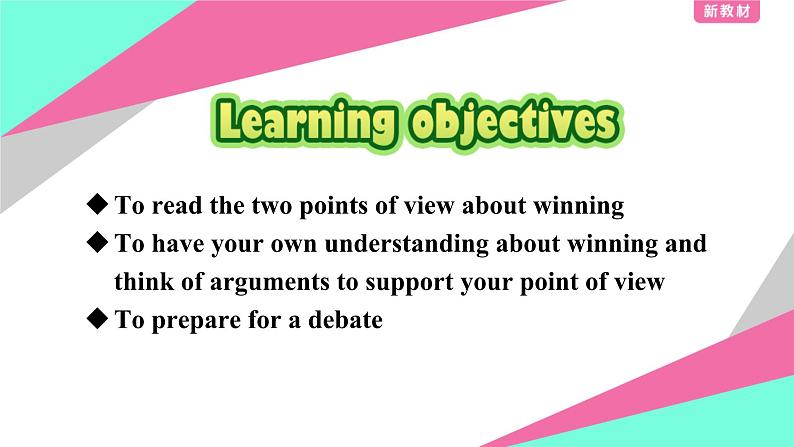 新教材

Learning objectives

◆ To read the two points of view about winning
◆ To have your own understanding about winning and think of arguments to support your point of view
◆ To prepare for a debate